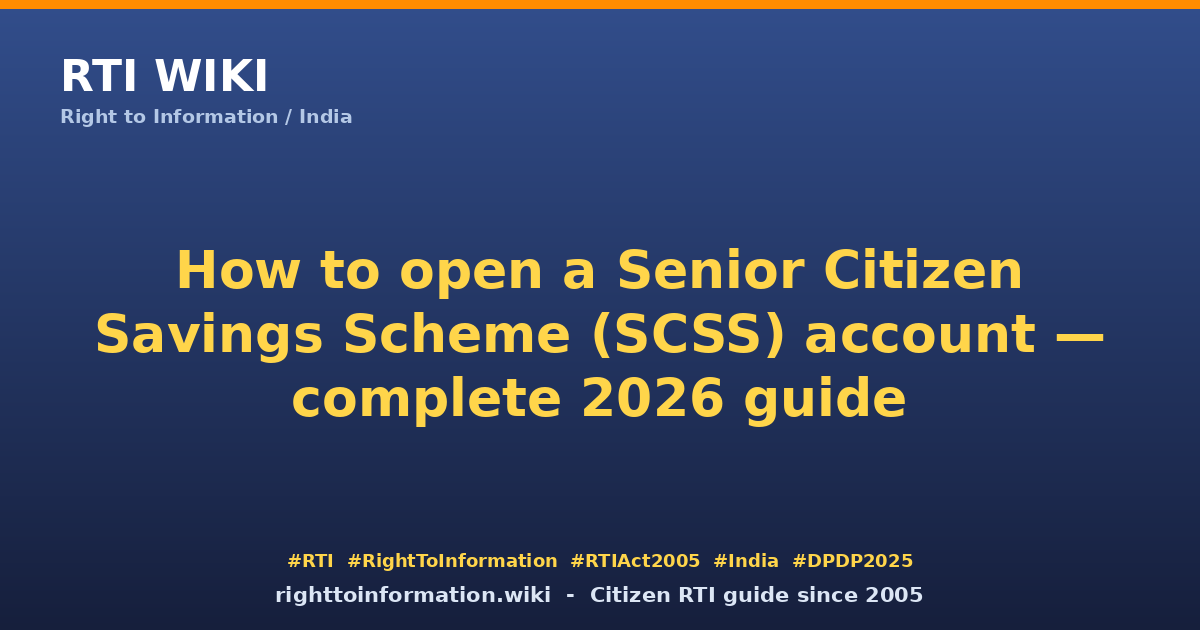 RTI WIKI
Right to Information / India

How to open a Senior Citizen Savings Scheme (SCSS) account — complete 2026 guide

#RTI #RightToInformation #RTIAct2005 #India #DPDP2025
righttoinformation.wiki - Citizen RTI guide since 2005